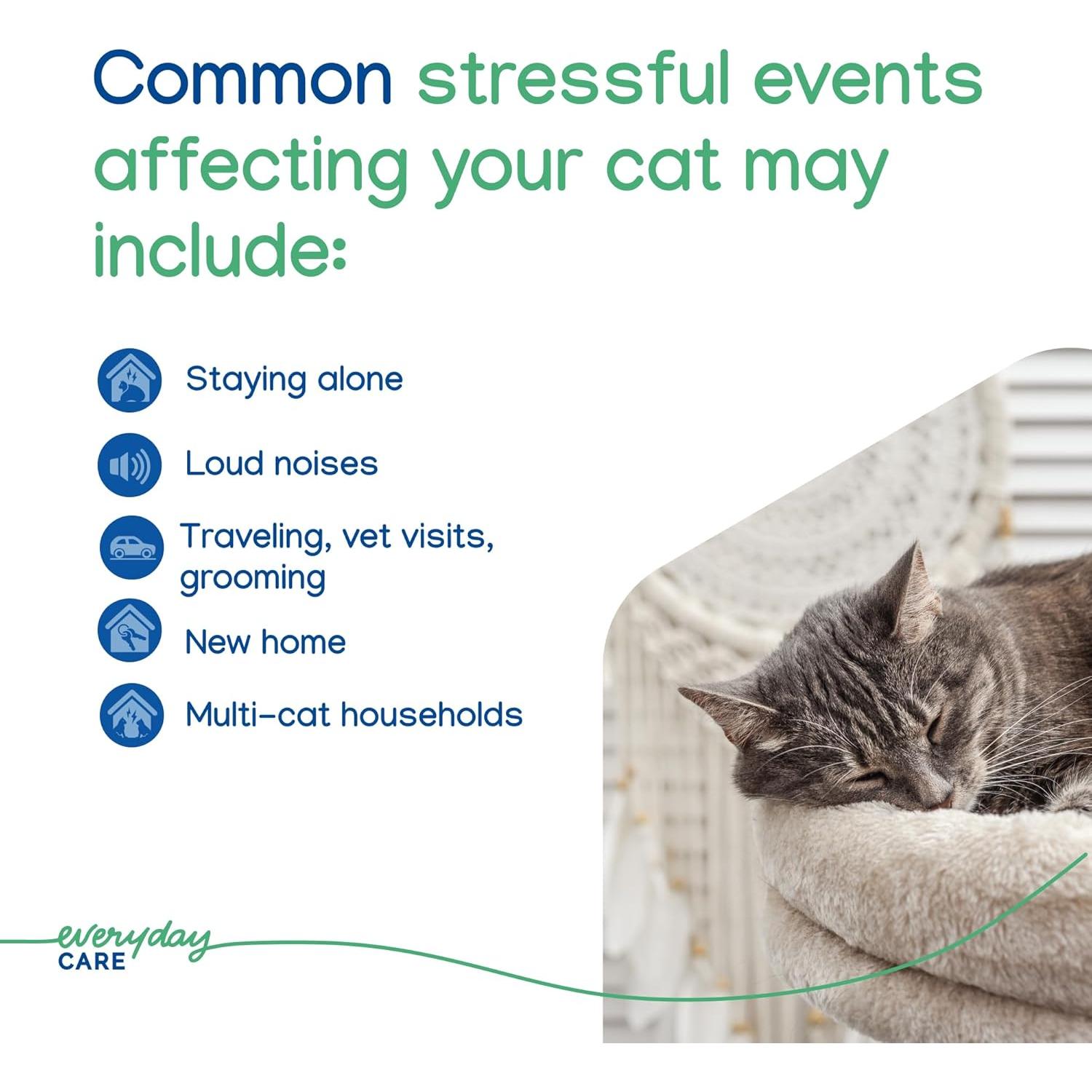 Common stressful events affecting your cat may include:

Staying alone

Loud noises

Traveling, vet visits, grooming

New home

Multi-cat households

everyday CARE